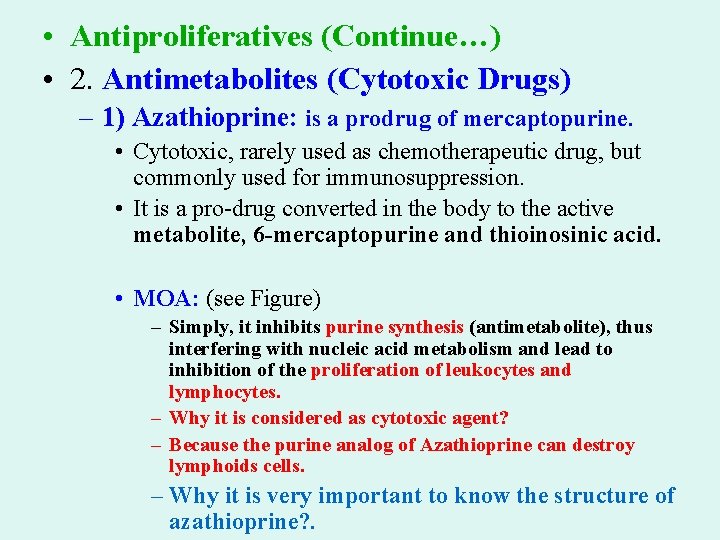 • Antiproliferatives (Continue…)

• 2. Antimetabolites (Cytotoxic Drugs)

– 1) Azathioprine: is a prodrug of mercaptopurine.

• Cytotoxic, rarely used as chemotherapeutic drug, but commonly used for immunosuppression.

• It is a pro-drug converted in the body to the active metabolite, 6-mercaptopurine and thioinosinic acid.

• MOA: (see Figure)

– Simply, it inhibits purine synthesis (antimetabolite), thus interfering with nucleic acid metabolism and lead to inhibition of the proliferation of leukocytes and lymphocytes.

– Why it is considered as cytotoxic agent?

– Because the purine analog of Azathioprine can destroy lymphoids cells.

– Why it is very important to know the structure of azathioprine?.